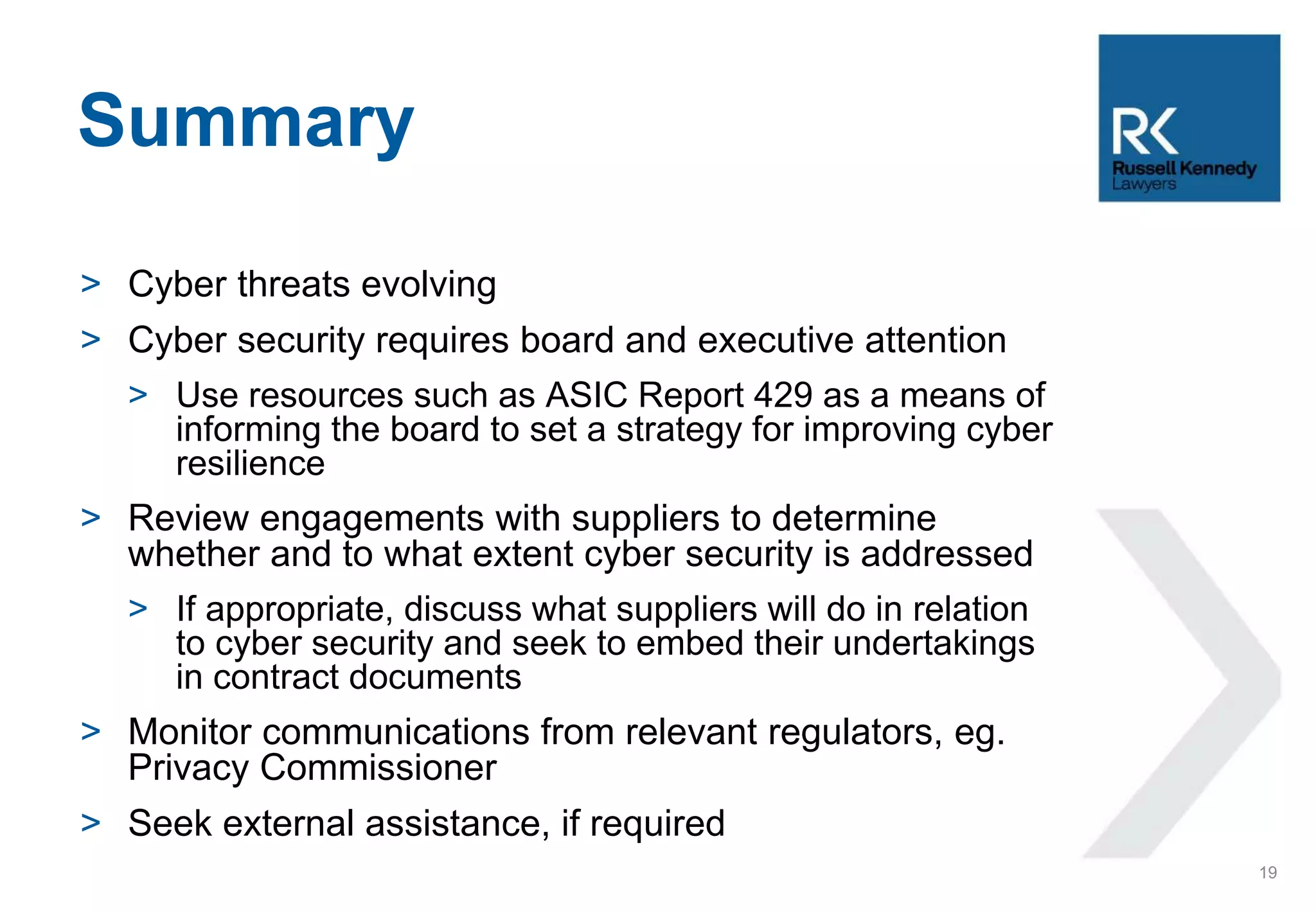 Summary

RK
Russell Kennedy
Lawyers

> Cyber threats evolving

> Cyber security requires board and executive attention

> Use resources such as ASIC Report 429 as a means of informing the board to set a strategy for improving cyber resilience

> Review engagements with suppliers to determine whether and to what extent cyber security is addressed

> If appropriate, discuss what suppliers will do in relation to cyber security and seek to embed their undertakings in contract documents

> Monitor communications from relevant regulators, eg. Privacy Commissioner

> Seek external assistance, if required

19